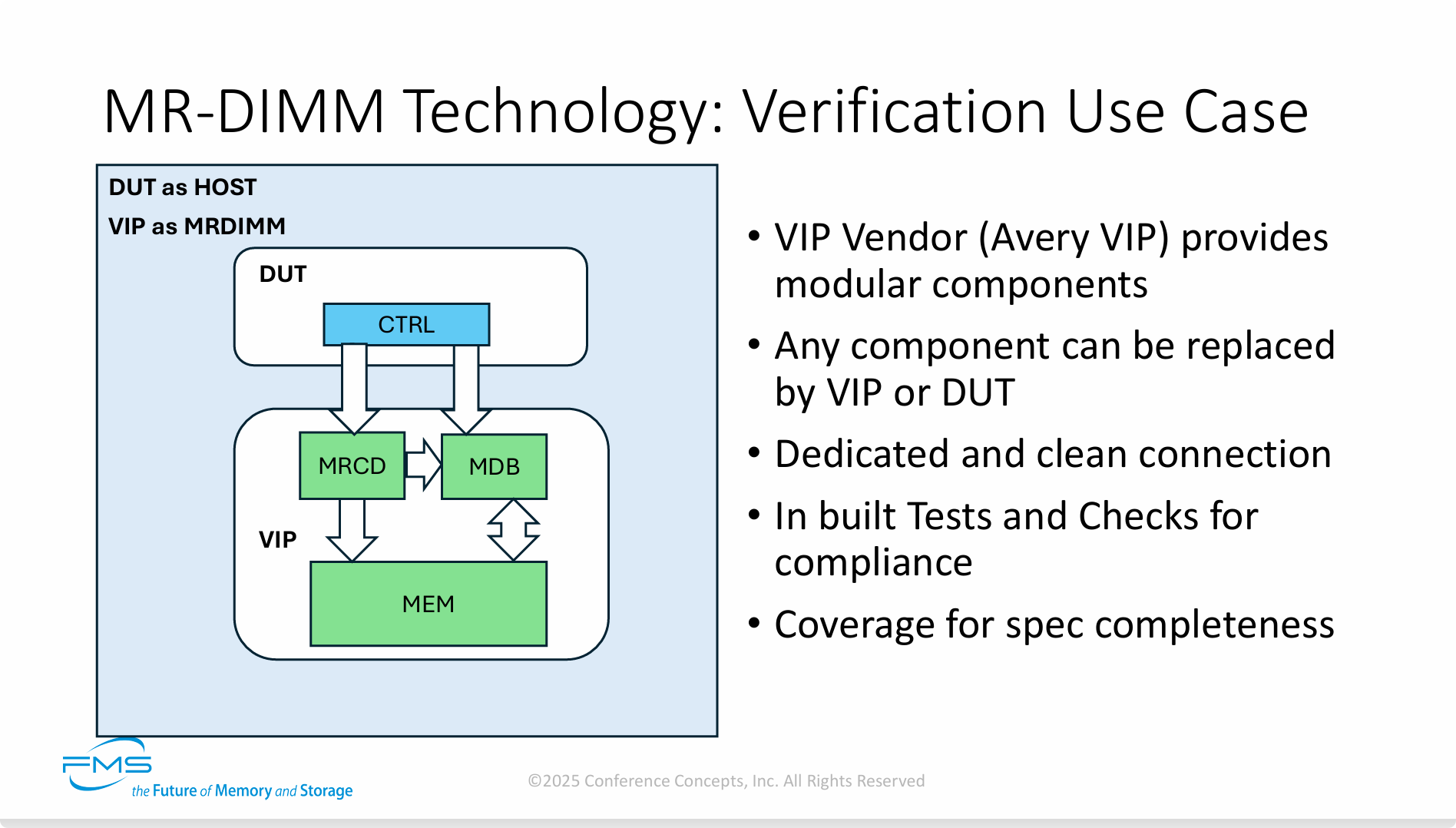 MR-DIMM Technology: Verification Use Case

DUT as HOST

VIP as MRDIMM

DUT

CTRL

MRCD

MDB

VIP

MEM

• VIP Vendor (Avery VIP) provides modular components

• Any component can be replaced by VIP or DUT

• Dedicated and clean connection

• In built Tests and Checks for compliance

• Coverage for spec completeness

FMS the Future of Memory and Storage

©2025 Conference Concepts, Inc. All Rights Reserved